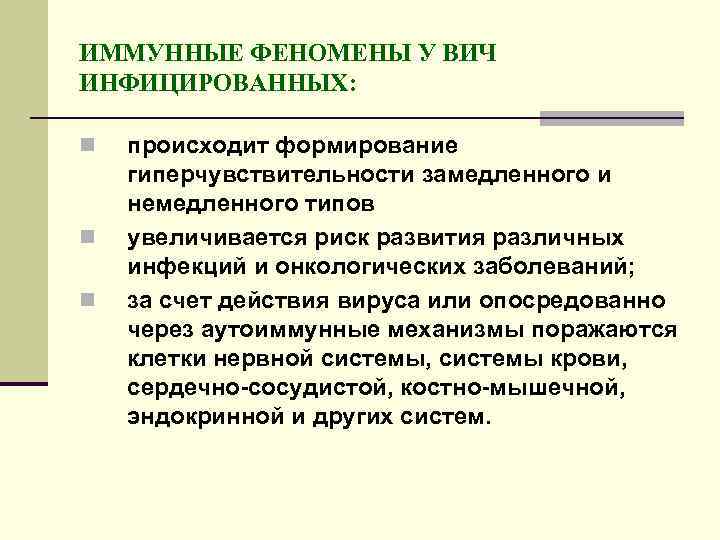 ИММУННЫЕ ФЕНОМЕНЫ У ВИЧ ИНФИЦИРОВАННЫХ:

- происходит формирование гиперчувствительности замедленного и немедленного типов
- увеличивается риск развития различных инфекций и онкологических заболеваний;
- за счет действия вируса или опосредованно через аутоиммунные механизмы поражаются клетки нервной системы, системы крови, сердечно-сосудистой, костно-мышечной, эндокринной и других систем.